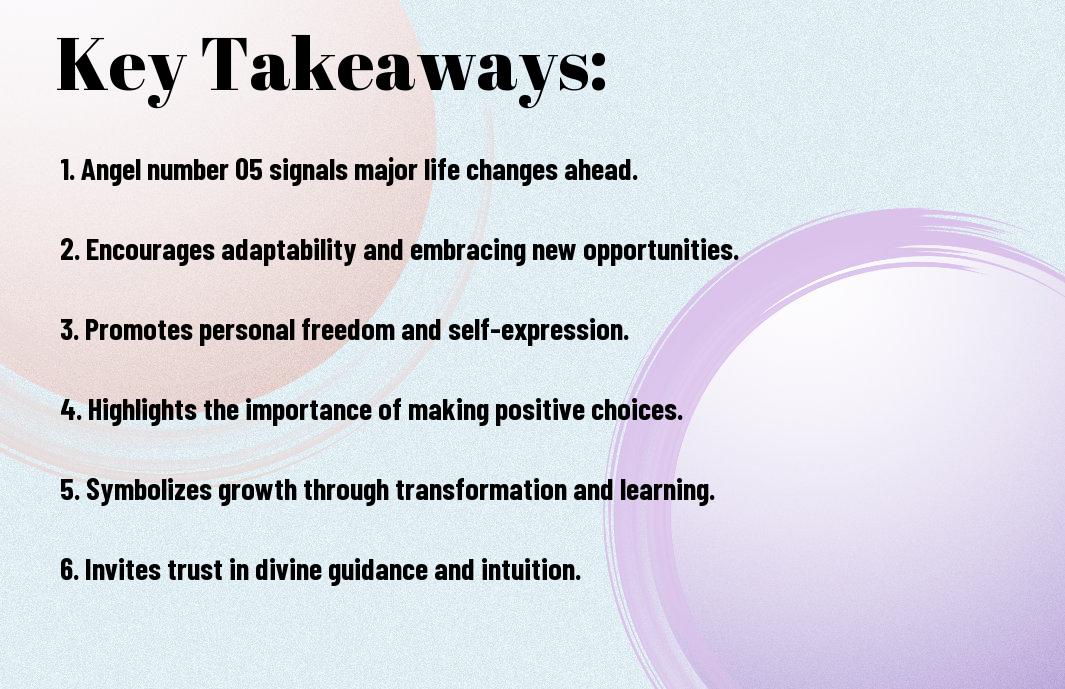 Key Takeaways:

1. Angel number 05 signals major life changes ahead.

2. Encourages adaptability and embracing new opportunities.

3. Promotes personal freedom and self-expression.

4. Highlights the importance of making positive choices.

5. Symbolizes growth through transformation and learning.

6. Invites trust in divine guidance and intuition.